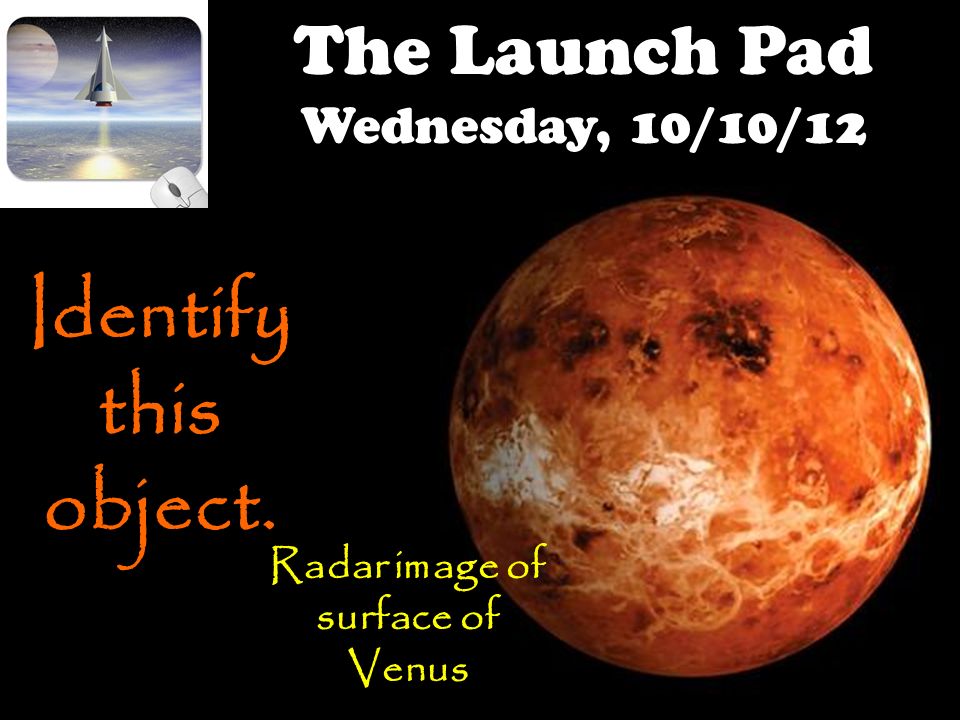 The Launch Pad
Wednesday, 10/10/12

Identify this object.

Radar image of surface of Venus